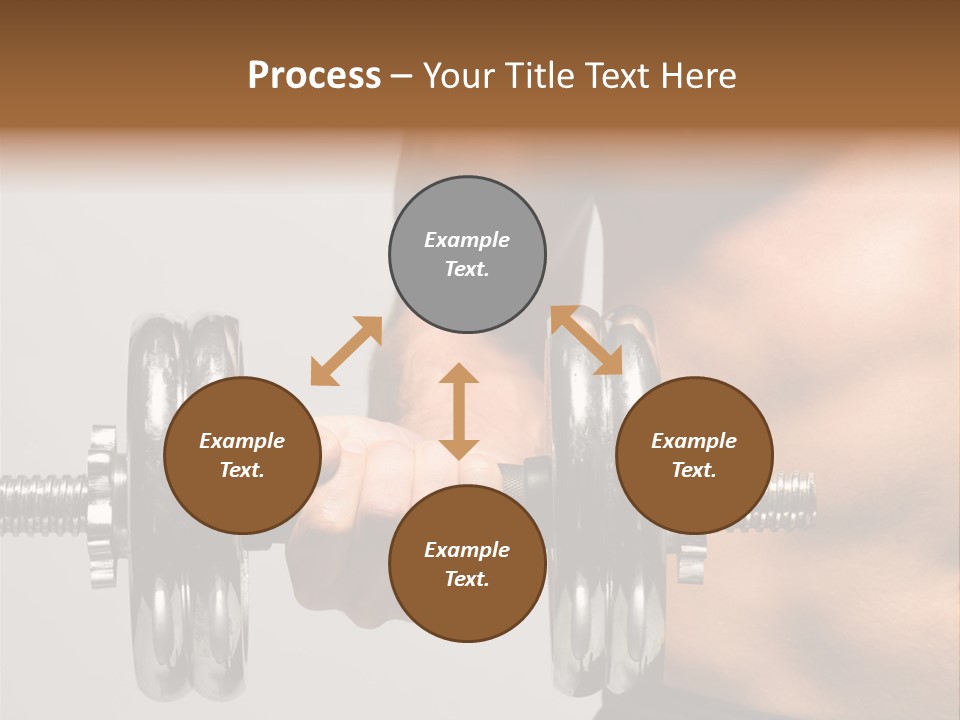 Process – Your Title Text Here

Example Text.

Example Text.

Example Text.

Example Text.